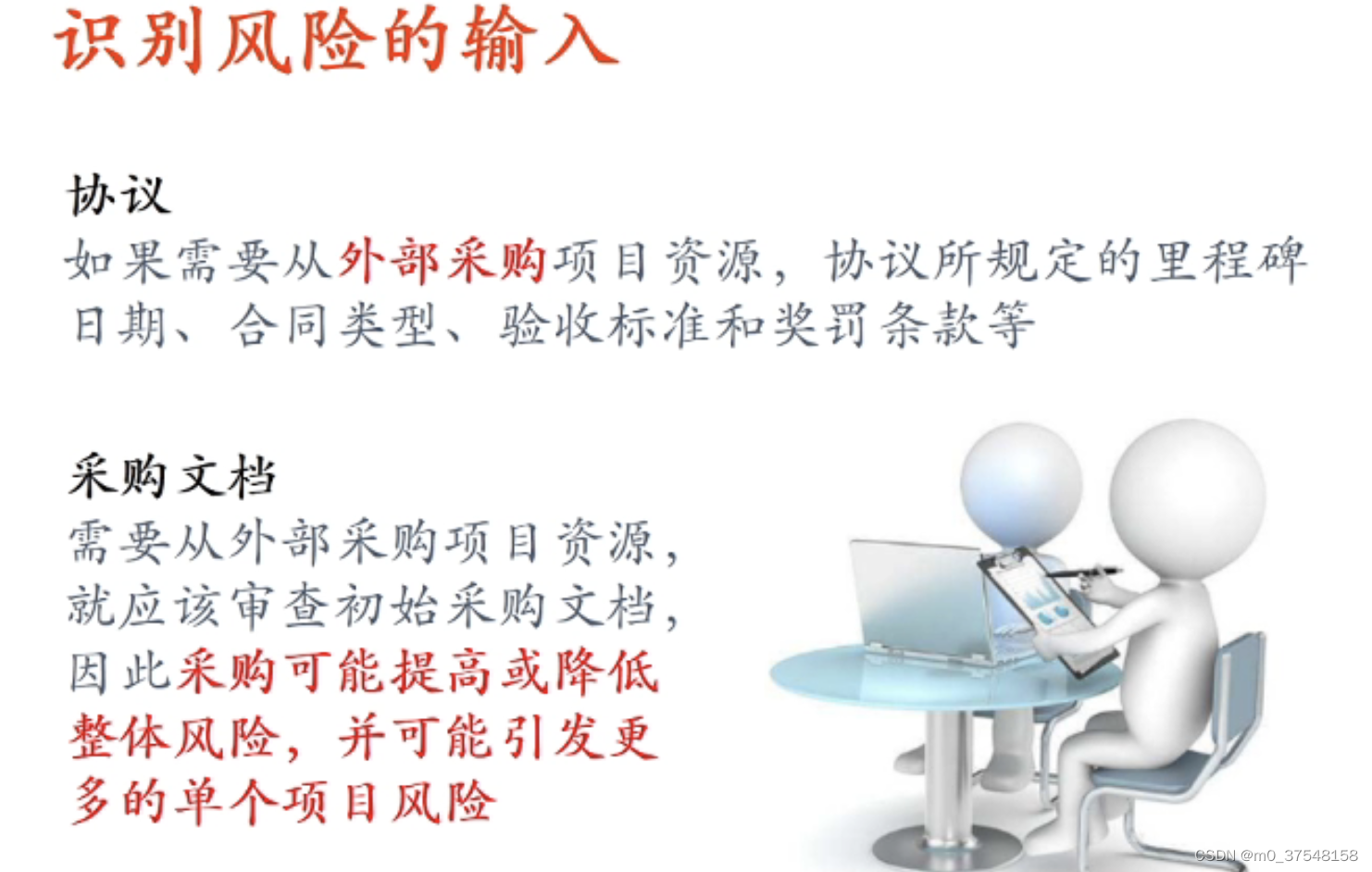 识别风险的输入

协议
如果需要从外部采购项目资源，协议所规定的里程碑日期、合同类型、验收标准和奖罚条款等

采购文档
需要从外部采购项目资源，就应该审查初始采购文档，因此采购可能提高或降低整体风险，并可能引发更多的单个项目风险

CSDN @m0_37548158